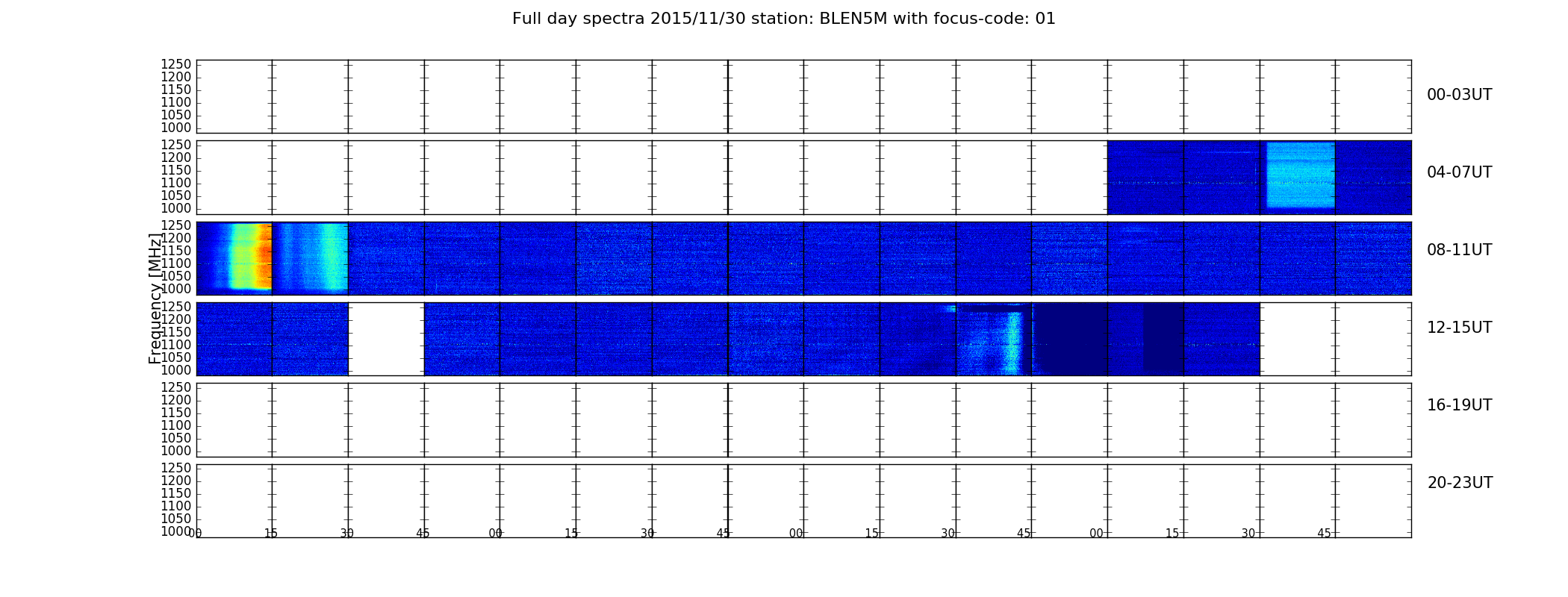 Full day spectra 2015/11/30 station: BLEN5M with focus-code: 01

1250
1200
1150
1100
1050
1000

00-03UT

1250
1200
1150
1100
1050
1000

04-07UT

1250
1200
1150
1100
1050
1000

08-11UT

Frequency [MHz]

1250
1200
1150
1100
1050
1000

12-15UT

1250
1200
1150
1100
1050
1000

16-19UT

1250
1200
1150
1100
1050
1000

20-23UT

00 15 30 45 00 15 30 45 00 15 30 45 00 15 30 45